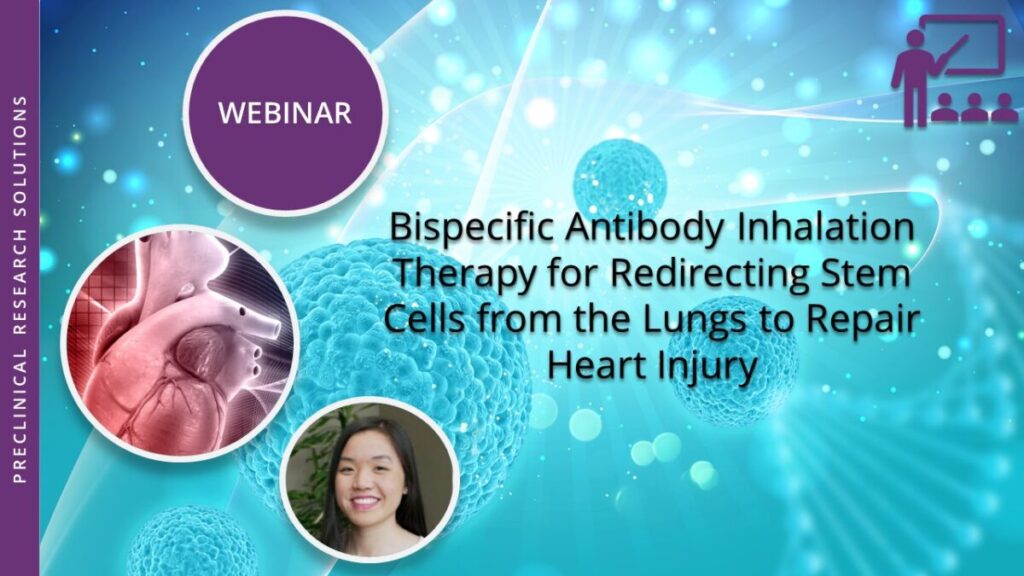 PRECLINICAL RESEARCH SOLUTIONS

WEBINAR

Bispecific Antibody Inhalation Therapy for Redirecting Stem Cells from the Lungs to Repair Heart Injury